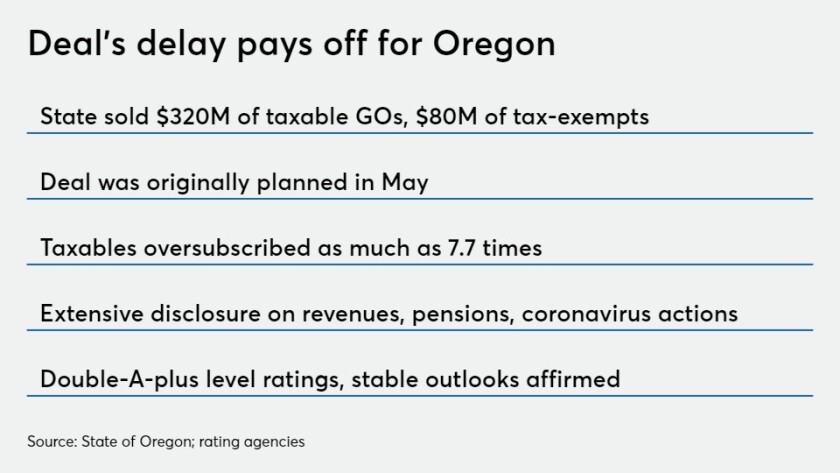 Deal's delay pays off for Oregon

State sold \$320M of taxable GOs, \$80M of tax-exempts

Deal was originally planned in May

Taxables oversubscribed as much as 7.7 times

Extensive disclosure on revenues, pensions, coronavirus actions

Double-A-plus level ratings, stable outlooks affirmed

Source: State of Oregon; rating agencies